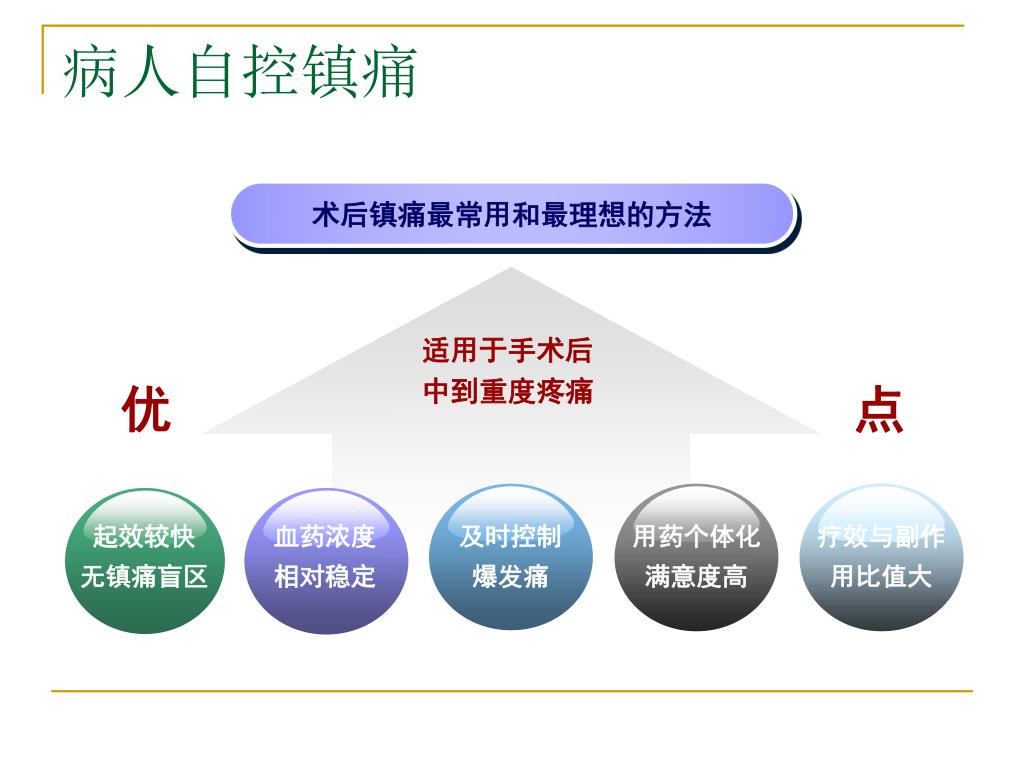 病人自控镇痛

术后镇痛最常用和最理想的方法

适用于手术后
中到重度疼痛

优

点

起效较快
无镇痛盲区

血药浓度
相对稳定

及时控制
爆发痛

用药个体化
满意度高

疗效与副作
用比值大